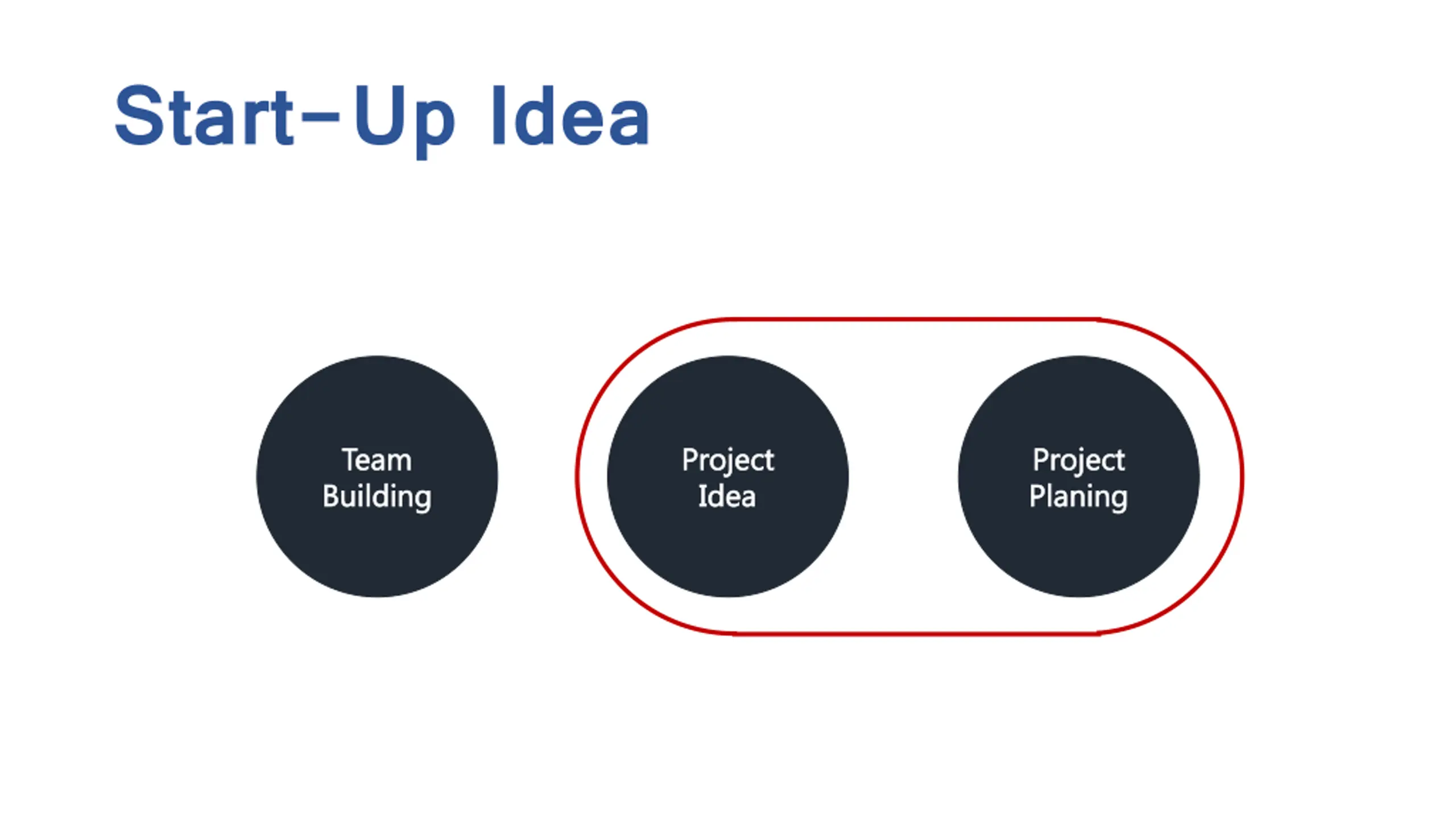 Start-Up Idea

Team Building

Project Idea

Project Planing